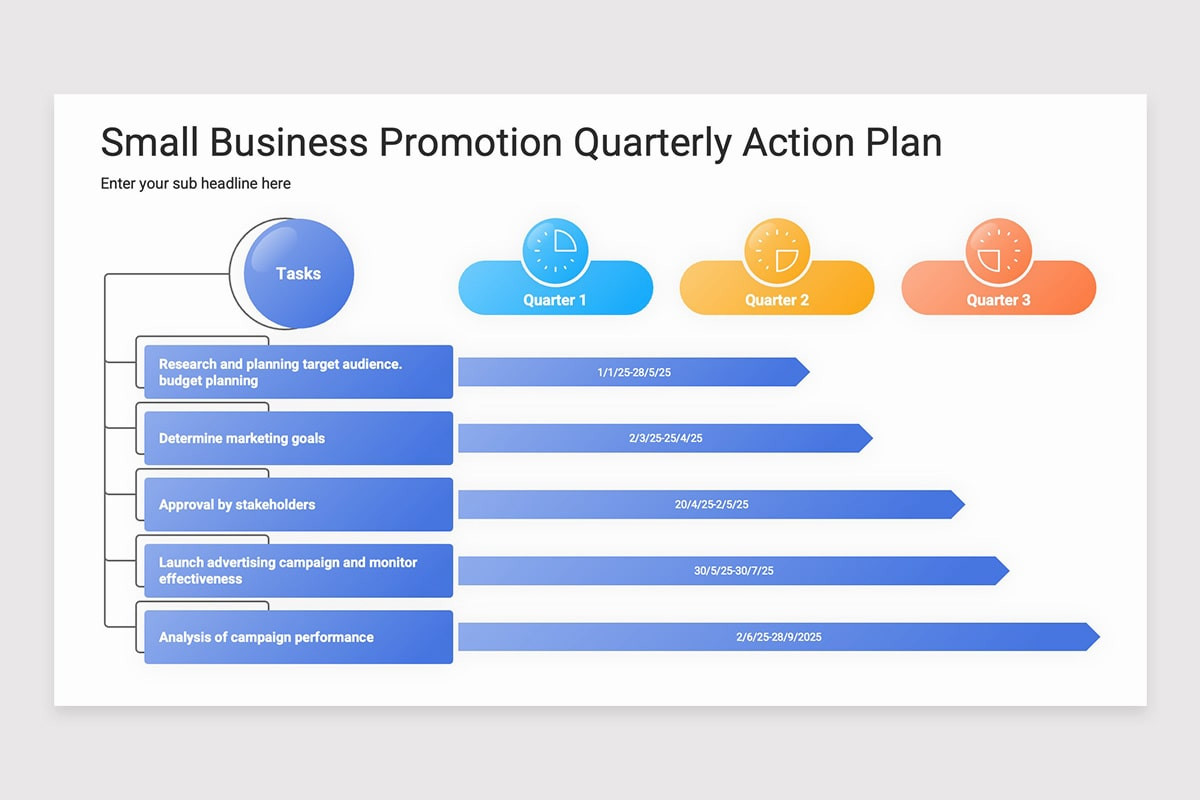 Small Business Promotion Quarterly Action Plan

Enter your sub headline here

Tasks

Quarter 1

Quarter 2

Quarter 3

Research and planning target audience. budget planning

1/1/25-28/5/25

Determine marketing goals

2/3/25-25/4/25

Approval by stakeholders

20/4/25-2/5/25

Launch advertising campaign and monitor effectiveness

30/5/25-30/7/25

Analysis of campaign performance

2/6/25-28/9/2025